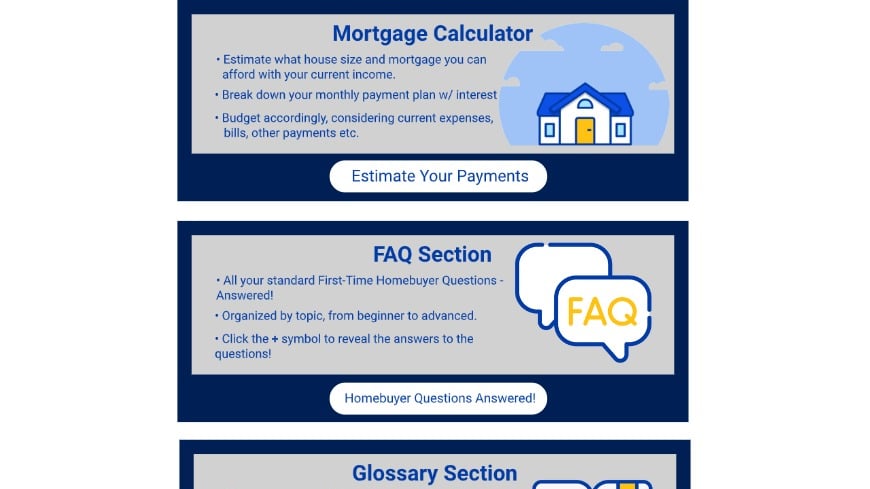 Mortgage Calculator

• Estimate what house size and mortgage you can afford with your current income.

• Break down your monthly payment plan w/ interest

• Budget accordingly, considering current expenses, bills, other payments etc.

Estimate Your Payments

FAQ Section

• All your standard First-Time Homebuyer Questions - Answered!

• Organized by topic, from beginner to advanced.

• Click the + symbol to reveal the answers to the questions!

FAQ

Homebuyer Questions Answered!

Glossary Section